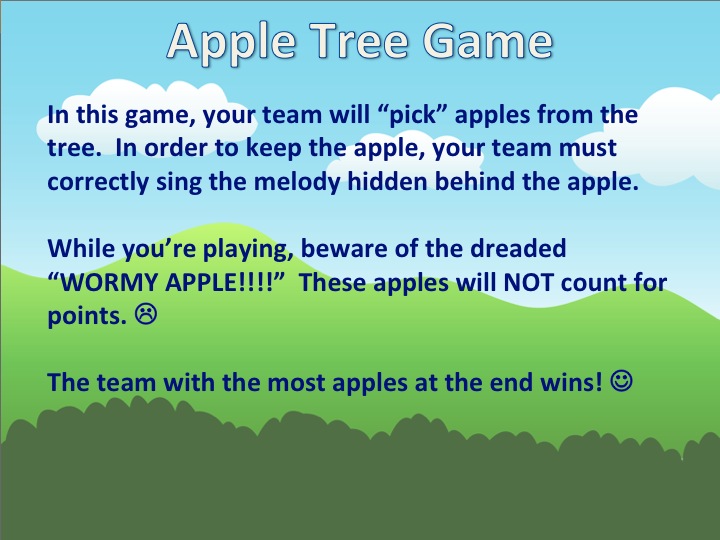 Apple Tree Game

In this game, your team will “pick” apples from the tree. In order to keep the apple, your team must correctly sing the melody hidden behind the apple.

While you’re playing, beware of the dreaded “WORMY APPLE!!!!” These apples will NOT count for points. ☹

The team with the most apples at the end wins! ☺